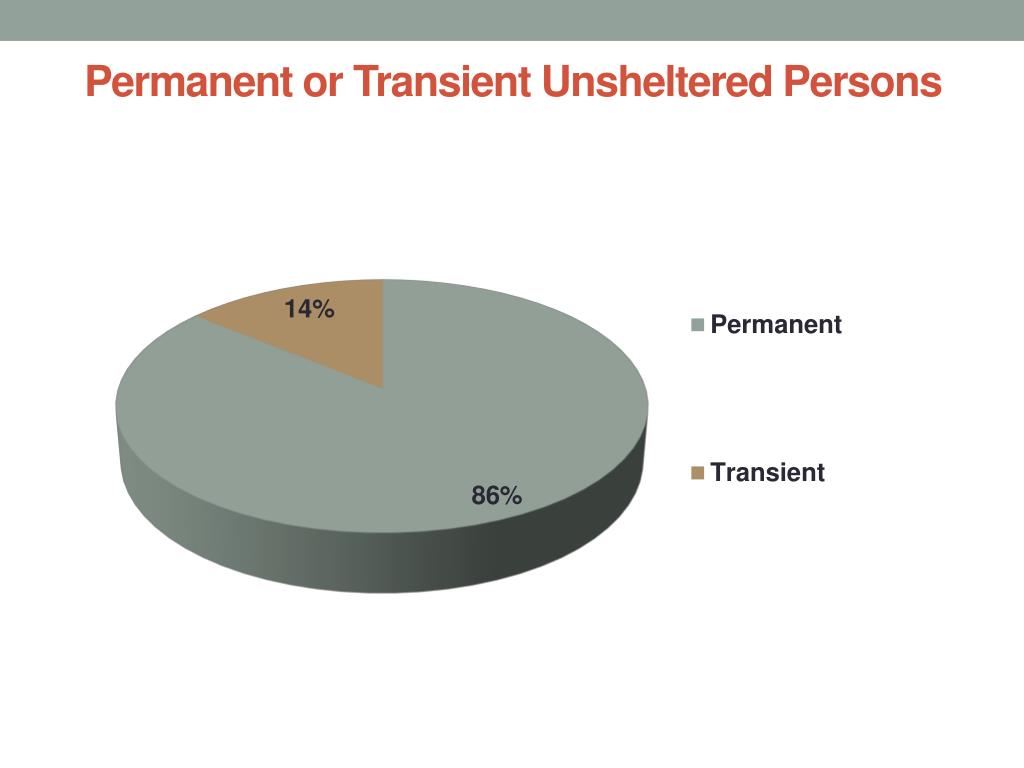 Permanent or Transient Unsheltered Persons

14%

86%

Permanent

Transient